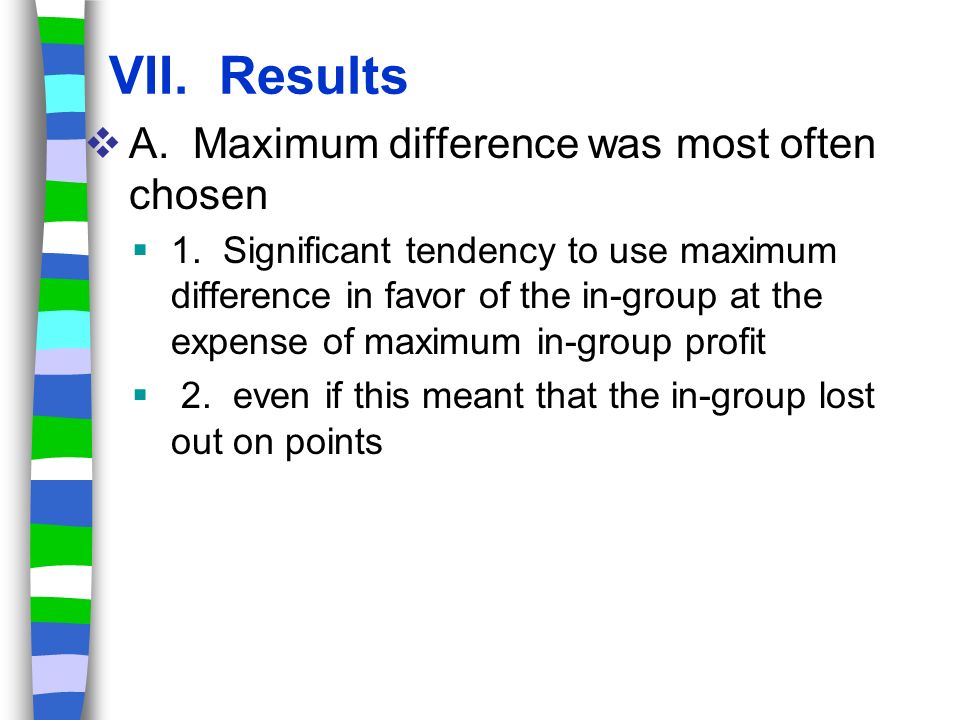 VII. Results

A. Maximum difference was most often chosen

1. Significant tendency to use maximum difference in favor of the in-group at the expense of maximum in-group profit

2. even if this meant that the in-group lost out on points